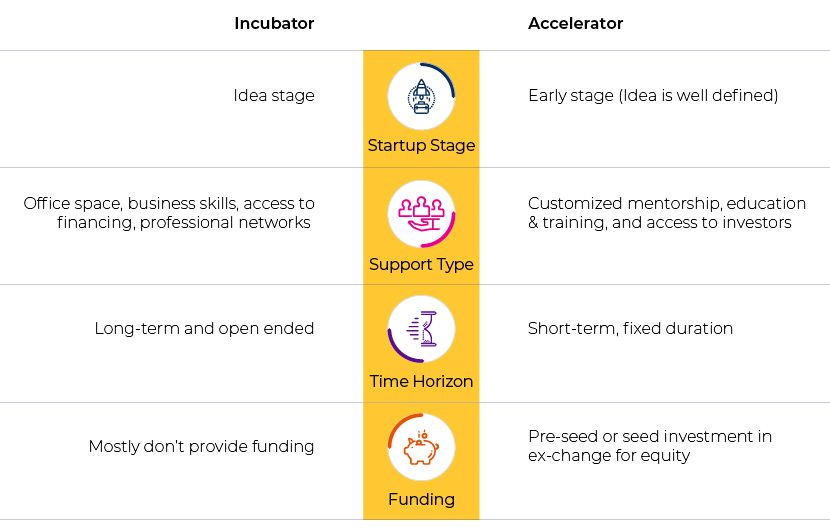 | Incubator | | Accelerator |
|---|---|---|
| Idea stage | Startup Stage | Early stage (Idea is well defined) |
| Office space, business skills, access to financing, professional networks | Support Type | Customized mentorship, education & training, and access to investors |
| Long-term and open ended | Time Horizon | Short-term, fixed duration |
| Mostly don't provide funding | Funding | Pre-seed or seed investment in ex-change for equity |